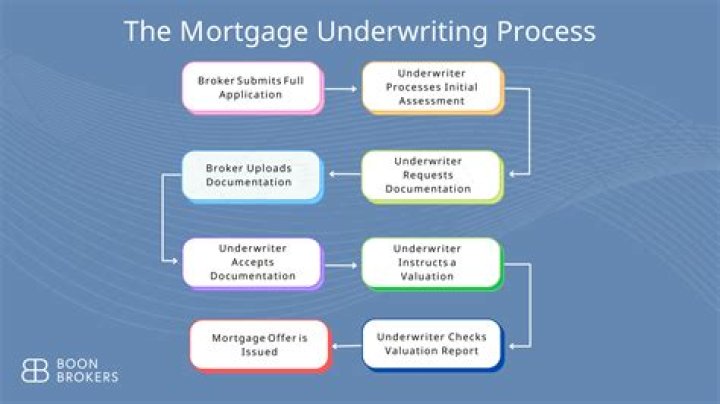 The Mortgage Underwriting Process

Broker Submits Full Application

Underwriter Processes Initial Assessment

Underwriter Requests Documentation

Broker Uploads Documentation

Underwriter Accepts Documentation

Underwriter Instructs a Valuation

Underwriter Checks Valuation Report

Mortgage Offer is Issued

BOON BROKERS